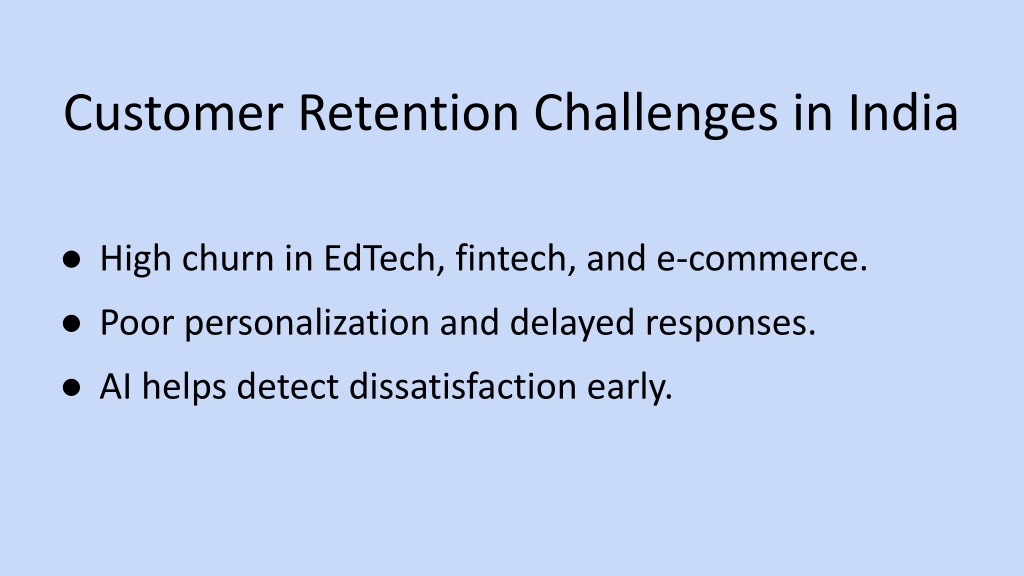 Customer Retention Challenges in India

● High churn in EdTech, fintech, and e-commerce.
● Poor personalization and delayed responses.
● AI helps detect dissatisfaction early.